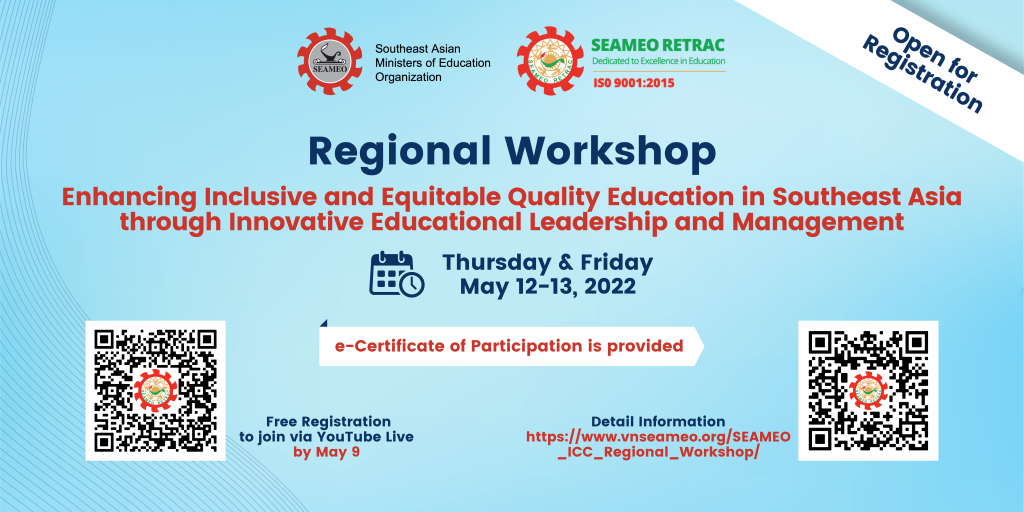 SEAMEO

Southeast Asian Ministers of Education Organization

SEAMEO RETRAC
Dedicated to Excellence in Education
ISO 9001:2015

Open for Registration

Regional Workshop

Enhancing Inclusive and Equitable Quality Education in Southeast Asia through Innovative Educational Leadership and Management

Thursday & Friday
May 12-13, 2022

e-Certificate of Participation is provided

Free Registration to join via YouTube Live by May 9

Detail Information
https://www.vnseameo.org/SEAMEO_ICC_Regional_Workshop/